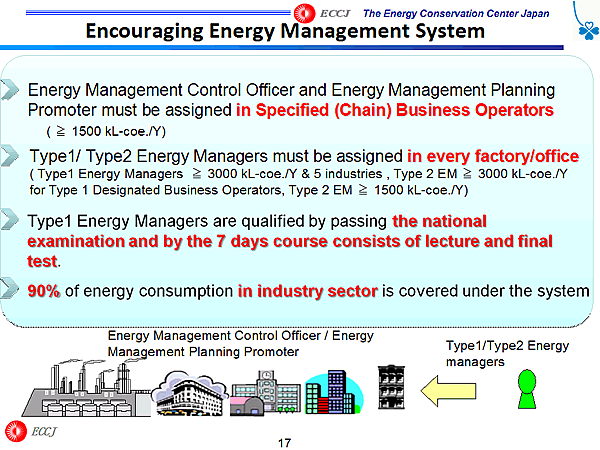 ECCJ The Energy Conservation Center Japan

Encouraging Energy Management System

Energy Management Control Officer and Energy Management Planning Promoter must be assigned in Specified (Chain) Business Operators
( ≧ 1500 kL-coe./Y)

Type1/ Type2 Energy Managers must be assigned in every factory/office
( Type1 Energy Managers ≧ 3000 kL-coe./Y & 5 industries , Type 2 EM ≧ 3000 kL-coe./Y for Type 1 Designated Business Operators, Type 2 EM ≧ 1500 kL-coe./Y)

Type1 Energy Managers are qualified by passing the national examination and by the 7 days course consists of lecture and final test.

90% of energy consumption in industry sector is covered under the system

Energy Management Control Officer / Energy Management Planning Promoter

Type1/Type2 Energy managers

ECCJ

17